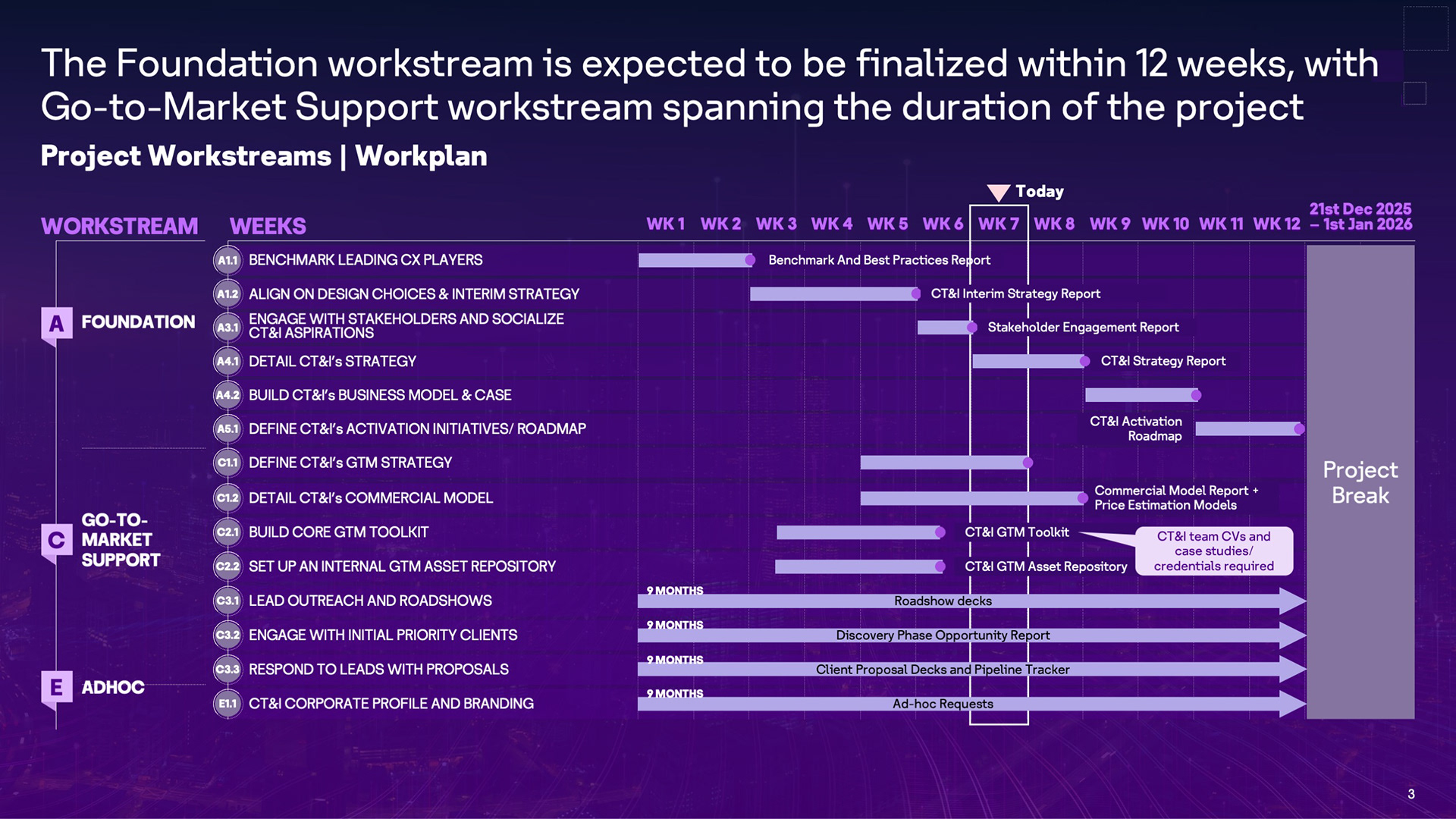 The Foundation workstream is expected to be finalized within 12 weeks, with Go-to-Market Support workstream spanning the duration of the project

Project Workstreams | Workplan

Today

WORKSTREAM

WEEKS

WK 1 WK 2 WK 3 WK 4 WK 5 WK 6 WK 7 WK 8 WK 9 WK 10 WK 11 WK 12

21st Dec 2025 – 1st Jan 2026

A FOUNDATION

A1.1 BENCHMARK LEADING CX PLAYERS
Benchmark And Best Practices Report

A1.2 ALIGN ON DESIGN CHOICES & INTERIM STRATEGY
CT&I Interim Strategy Report

A3.1 ENGAGE WITH STAKEHOLDERS AND SOCIALIZE CT&I ASPIRATIONS
Stakeholder Engagement Report

A4.1 DETAIL CT&I's STRATEGY
CT&I Strategy Report

A4.2 BUILD CT&I's BUSINESS MODEL & CASE

A5.1 DEFINE CT&I's ACTIVATION INITIATIVES/ ROADMAP
CT&I Activation Roadmap

C GO-TO-MARKET SUPPORT

C1.1 DEFINE CT&I's GTM STRATEGY

C1.2 DETAIL CT&I's COMMERCIAL MODEL
Commercial Model Report + Price Estimation Models

C2.1 BUILD CORE GTM TOOLKIT
CT&I GTM Toolkit

CT&I team CVs and case studies/ credentials required

C2.2 SET UP AN INTERNAL GTM ASSET REPOSITORY
CT&I GTM Asset Repository

C3.1 LEAD OUTREACH AND ROADSHOWS
9 MONTHS
Roadshow decks

C3.2 ENGAGE WITH INITIAL PRIORITY CLIENTS
9 MONTHS
Discovery Phase Opportunity Report

C3.3 RESPOND TO LEADS WITH PROPOSALS
9 MONTHS
Client Proposal Decks and Pipeline Tracker

E ADHOC

E1.1 CT&I CORPORATE PROFILE AND BRANDING
9 MONTHS
Ad-hoc Requests

Project Break

3